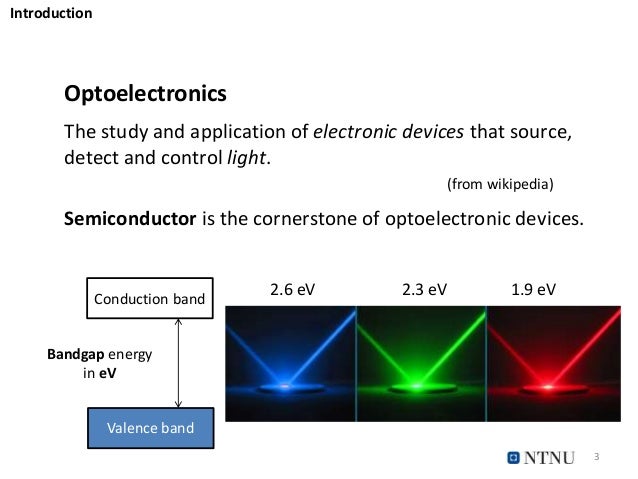 Introduction

Optoelectronics

The study and application of electronic devices that source, detect and control light.

(from wikipedia)

Semiconductor is the cornerstone of optoelectronic devices.

Conduction band

Bandgap energy in eV

Valence band

2.6 eV

2.3 eV

1.9 eV

NTNU

3